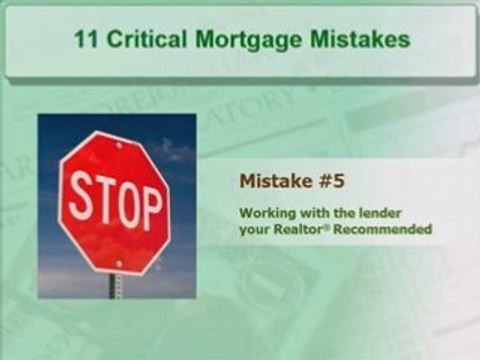 11 Critical Mortgage Mistakes

STOP

Mistake #5

Working with the lender your Realtor® Recommended